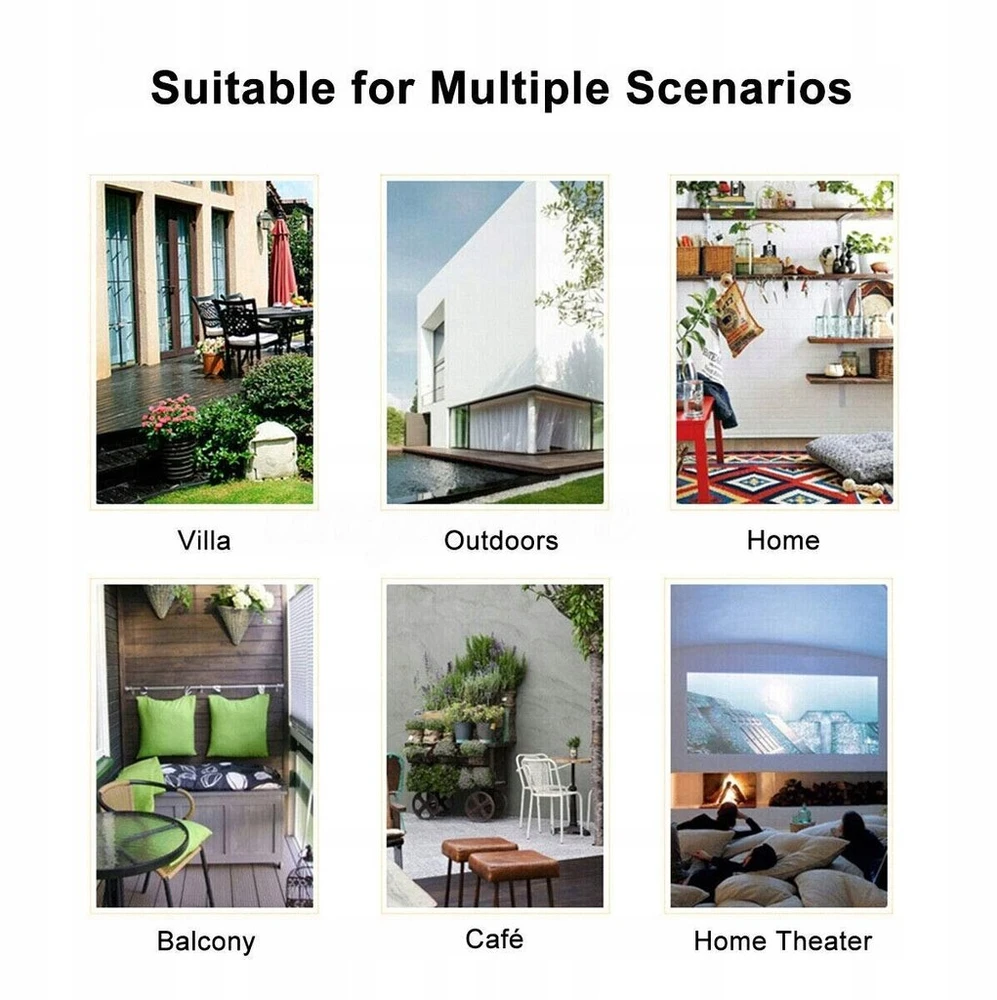 Suitable for Multiple Scenarios

Villa

Outdoors

Home

Balcony

Café

Home Theater